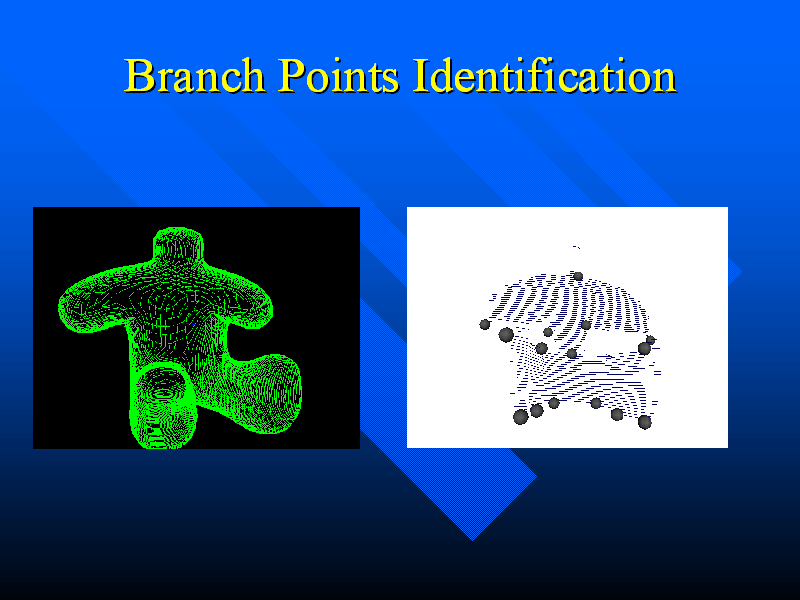 Branch Points Identification